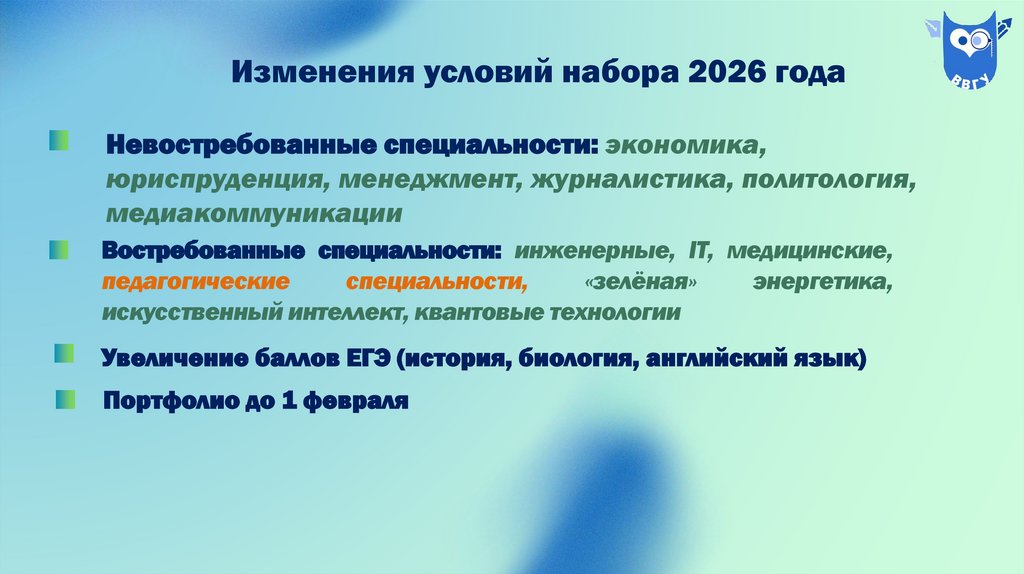 ВВГУ

Изменения условий набора 2026 года

Невостребованные специальности: экономика, юриспруденция, менеджмент, журналистика, политология, медиакоммуникации

Востребованные специальности: инженерные, IT, медицинские, педагогические специальности, «зелёная» энергетика, искусственный интеллект, квантовые технологии

Увеличение баллов ЕГЭ (история, биология, английский язык)

Портфолио до 1 февраля